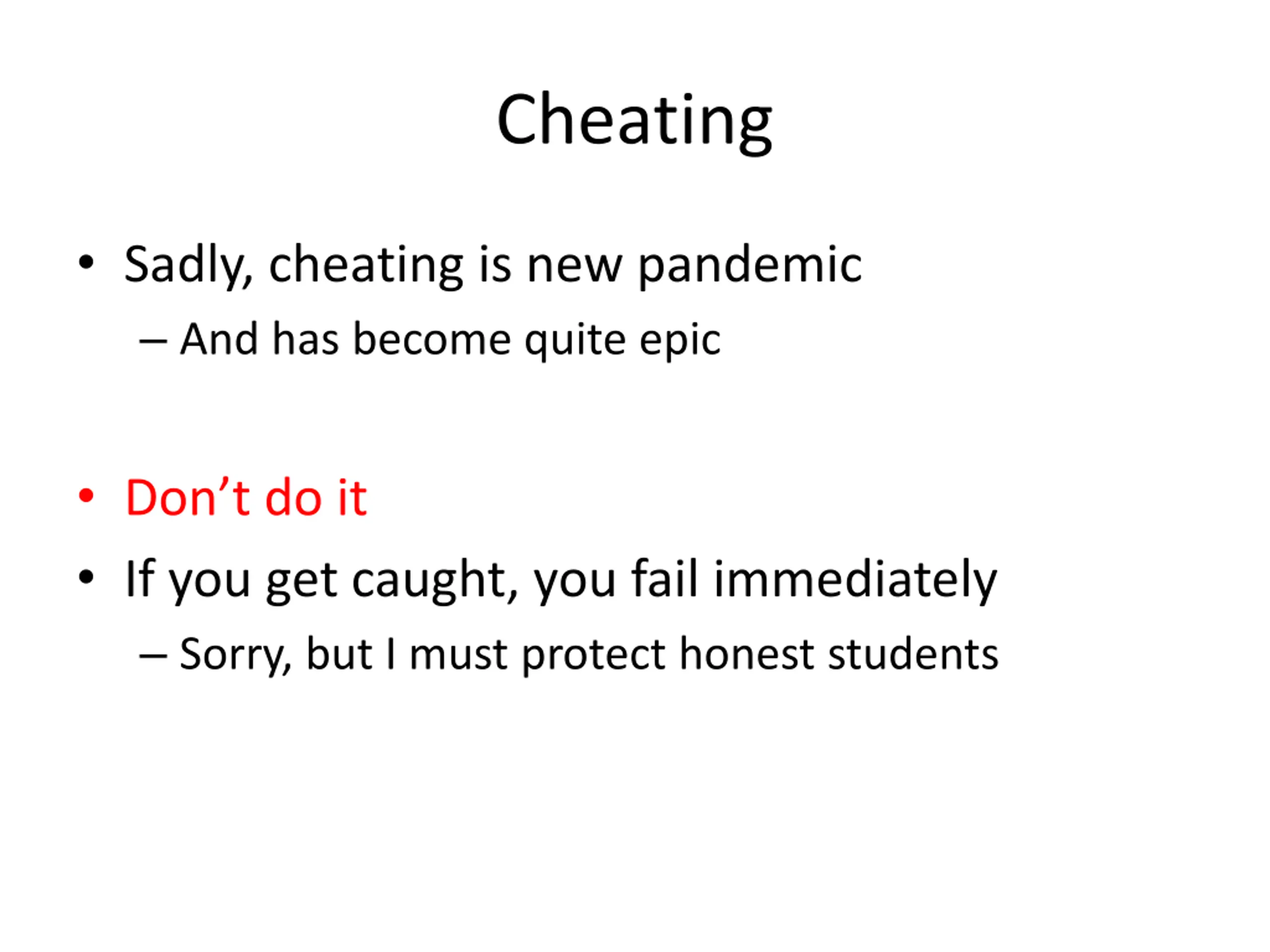 Cheating

• Sadly, cheating is new pandemic
– And has become quite epic

• Don’t do it
• If you get caught, you fail immediately
– Sorry, but I must protect honest students